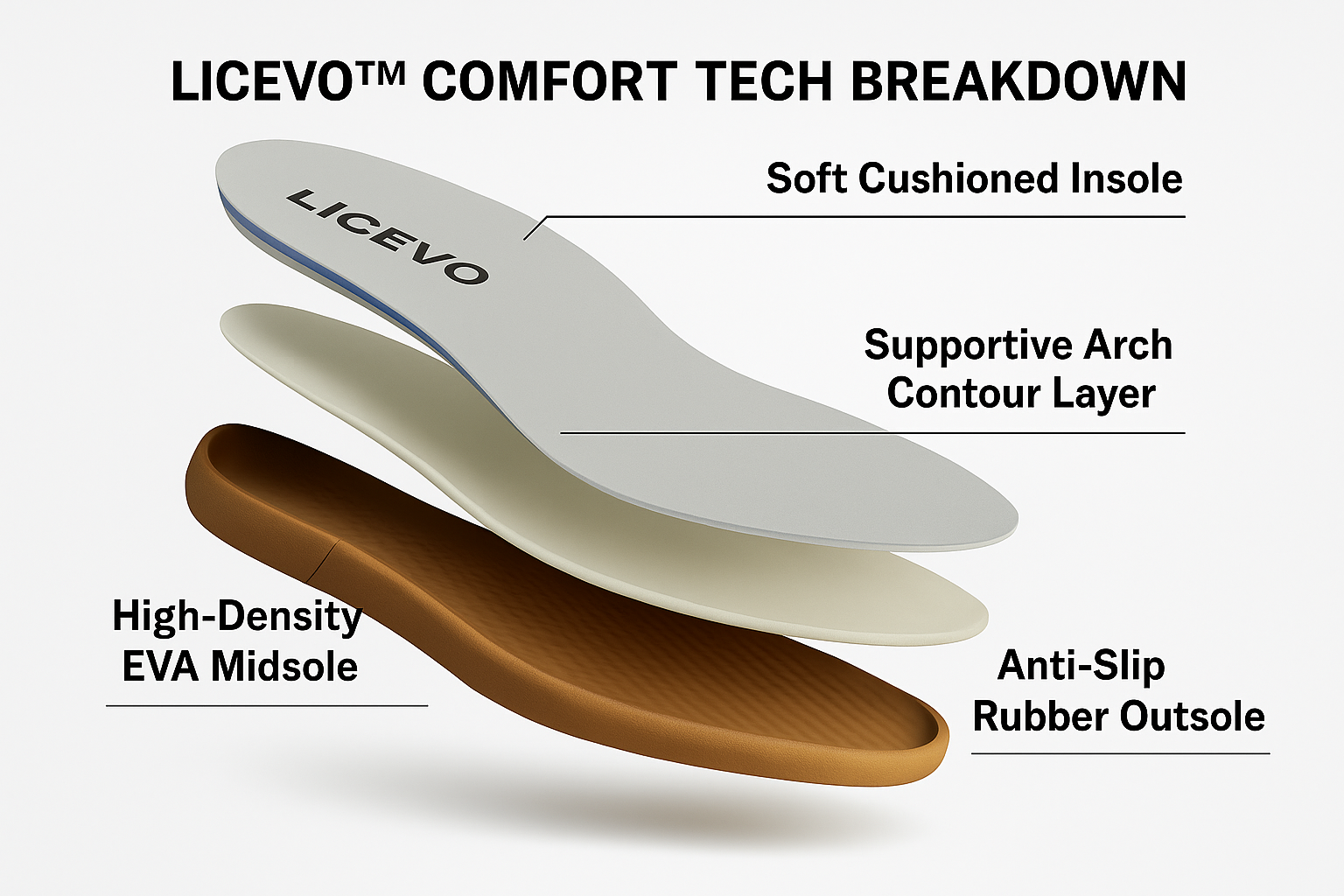 LICEVO™ COMFORT TECH BREAKDOWN

LICEVO

Soft Cushioned Insole

Supportive Arch Contour Layer

High-Density EVA Midsole

Anti-Slip Rubber Outsole